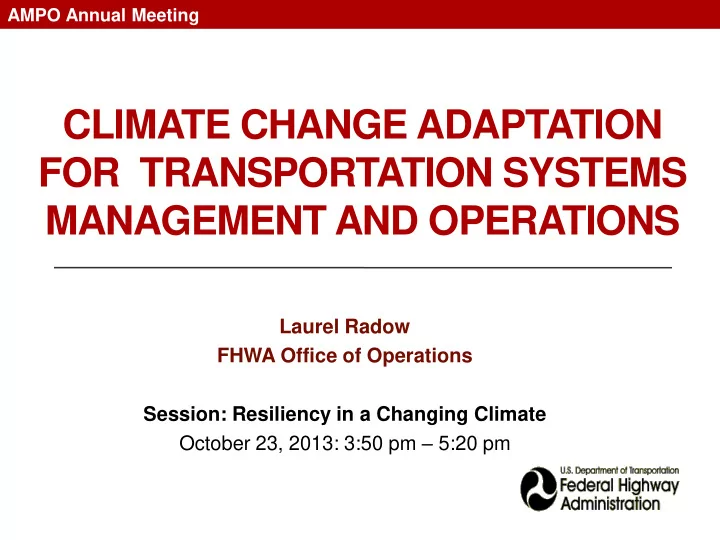 AMPO Annual Meeting

CLIMATE CHANGE ADAPTATION FOR TRANSPORTATION SYSTEMS MANAGEMENT AND OPERATIONS

Laurel Radow
FHWA Office of Operations

Session: Resiliency in a Changing Climate
October 23, 2013: 3:50 pm – 5:20 pm

U.S. Department of Transportation
Federal Highway Administration